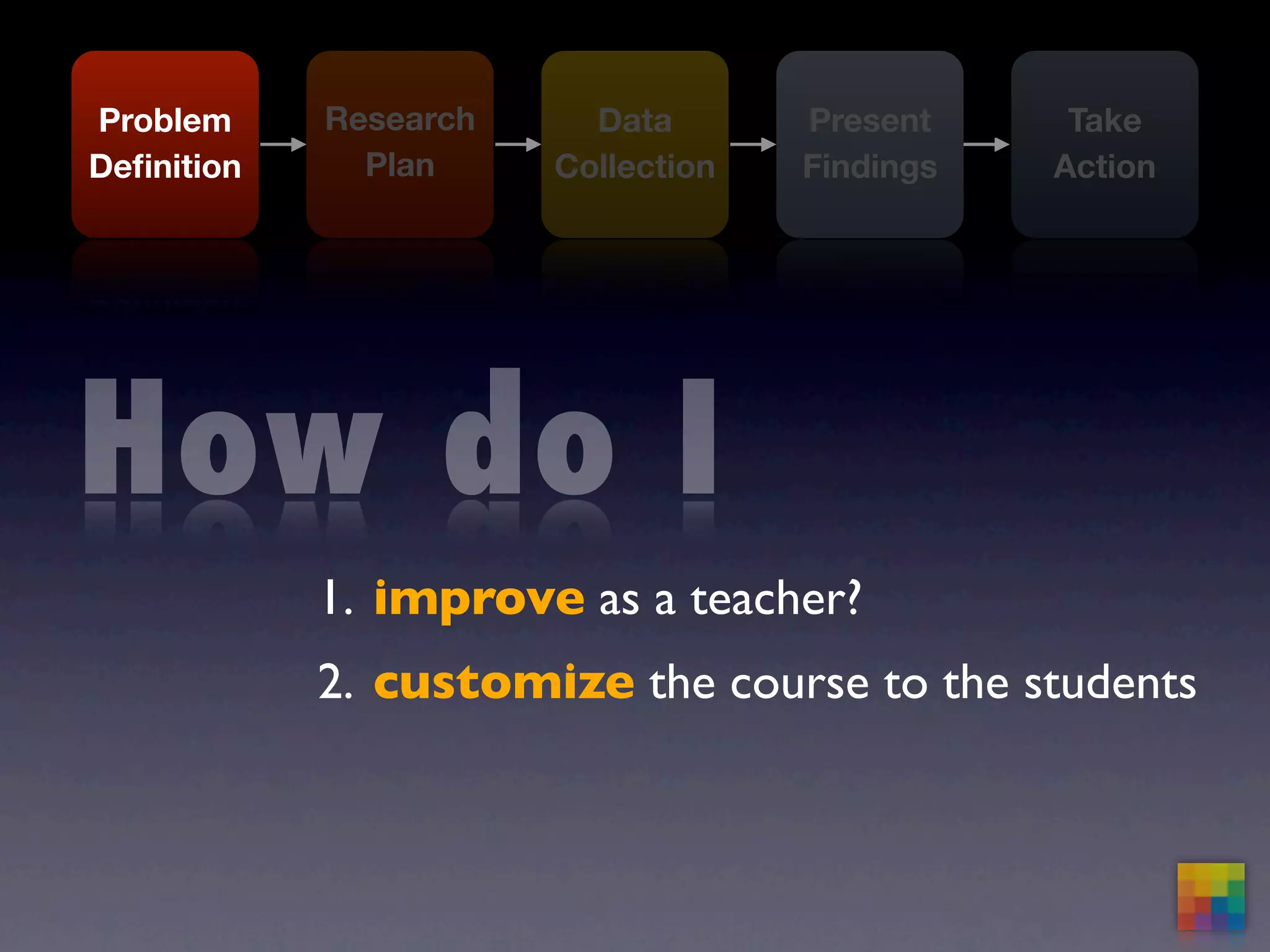 Problem Definition

Research Plan

Data Collection

Present Findings

Take Action

How do I

1. improve as a teacher?

2. customize the course to the students